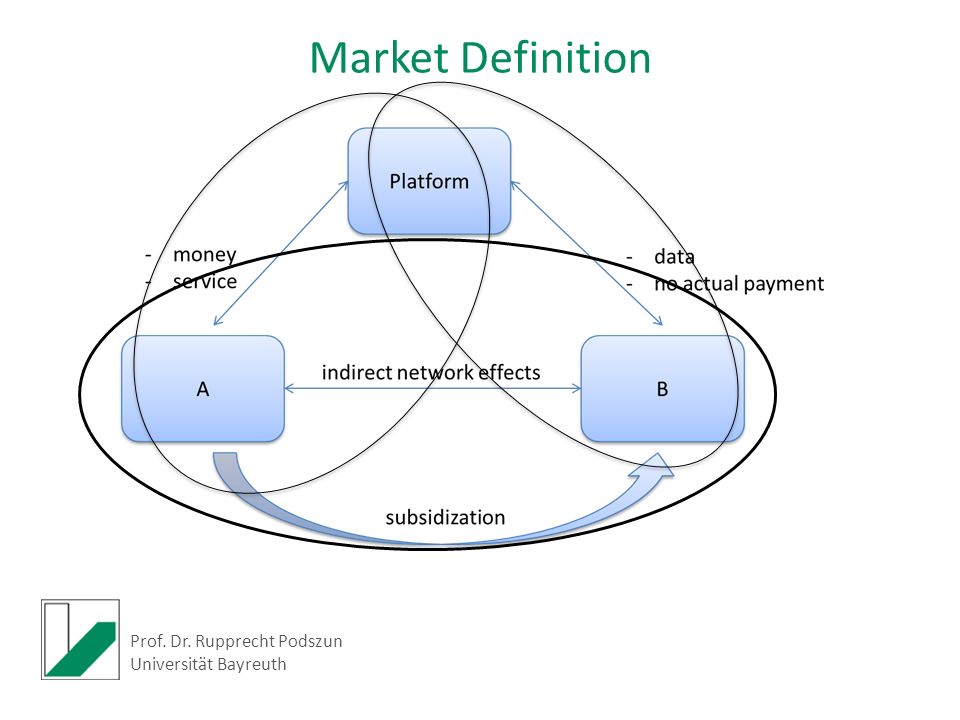 Market Definition

Platform

- money
- service

- data
- no actual payment

A

indirect network effects

B

subsidization

Prof. Dr. Rupprecht Podszun
Universität Bayreuth